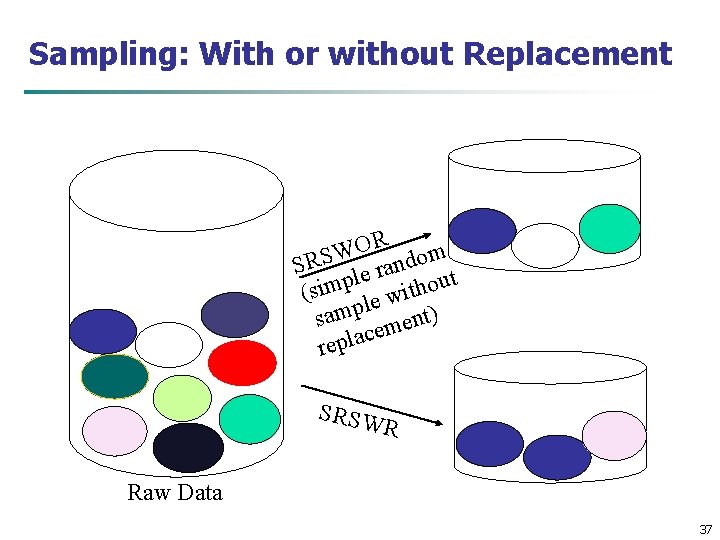 Sampling: With or without Replacement

SRSWOR
(simple random sample without replacement)

SRSWR

Raw Data

37